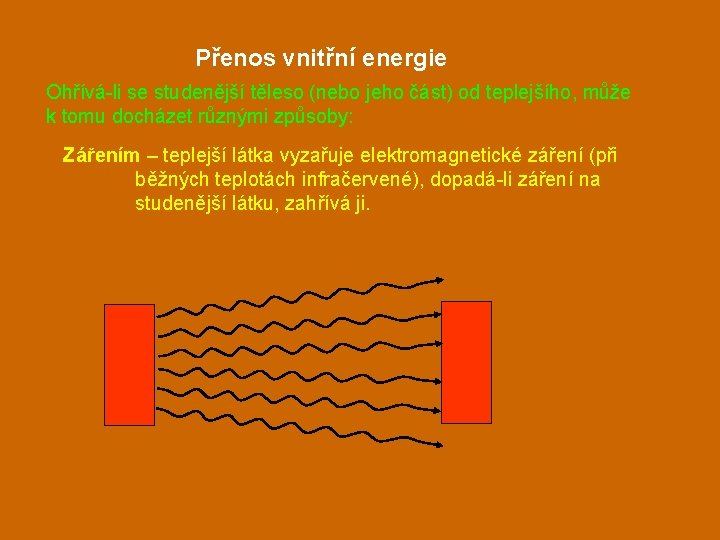 Přenos vnitřní energie

Ohřívá-li se studenější těleso (nebo jeho část) od teplejšího, může k tomu docházet různými způsoby:

Zářením – teplejší látka vyzařuje elektromagnetické záření (při běžných teplotách infračervené), dopadá-li záření na studenější látku, zahřívá ji.